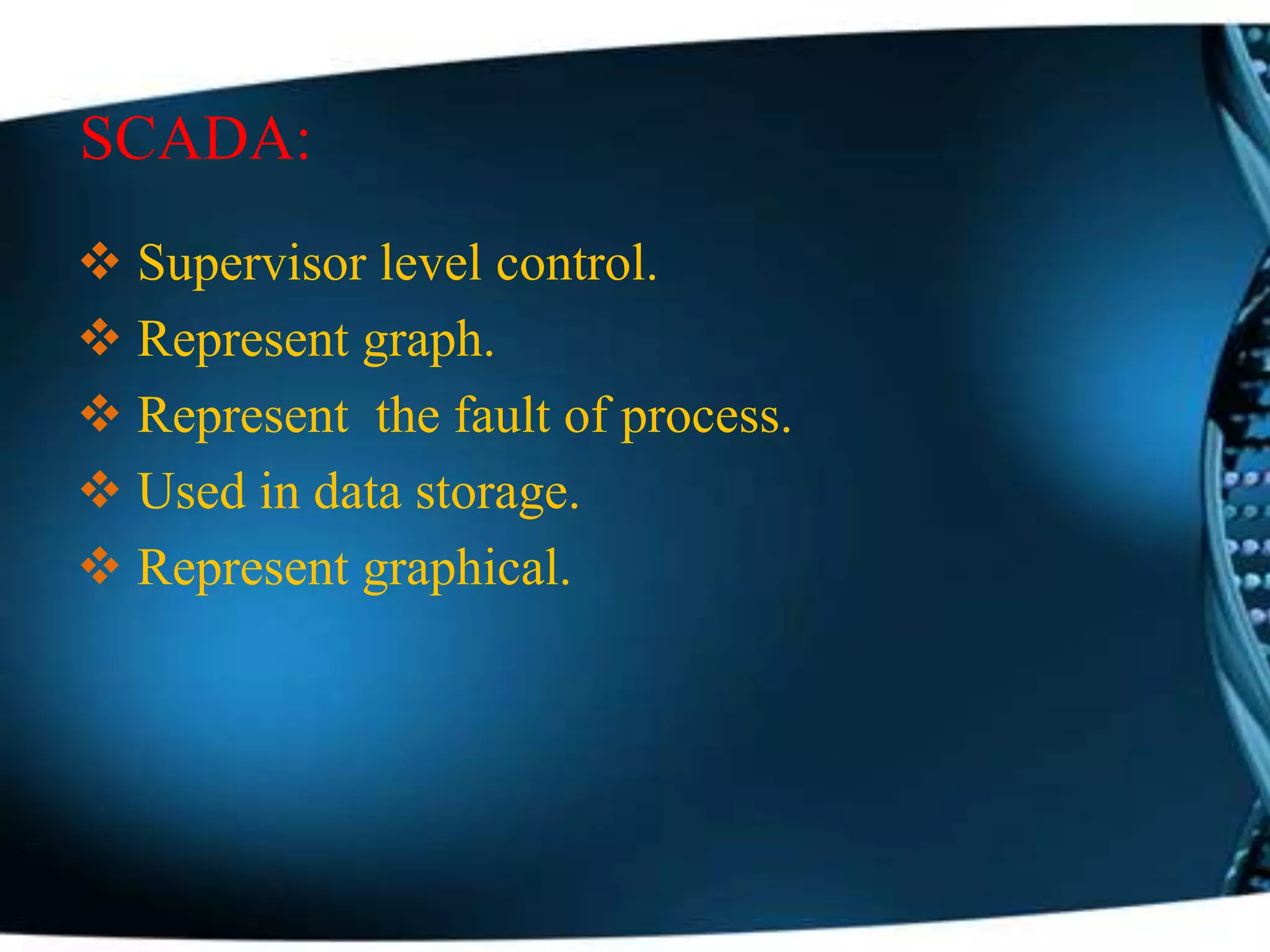 SCADA:

❖ Supervisor level control.
❖ Represent graph.
❖ Represent the fault of process.
❖ Used in data storage.
❖ Represent graphical.